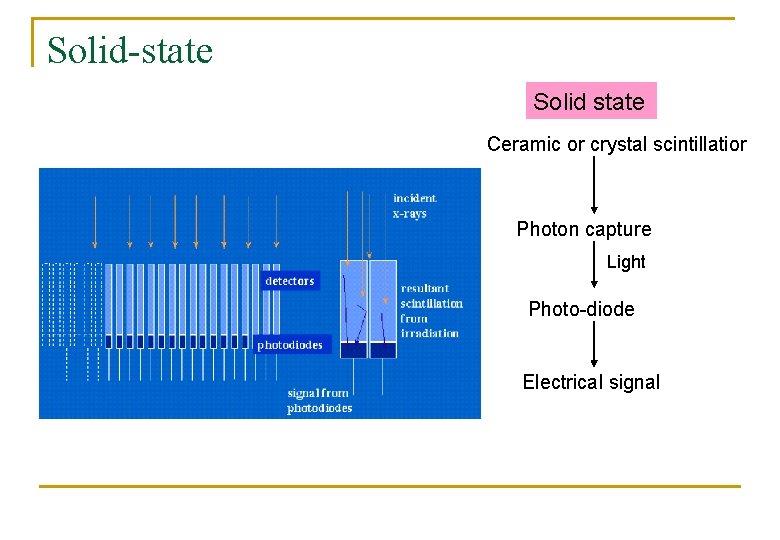 Solid-state

incident x-rays

detectors

resultant scintillation from irradiation

photodiodes

signal from photodiodes

Solid state

Ceramic or crystal scintillatior

Photon capture

Light

Photo-diode

Electrical signal